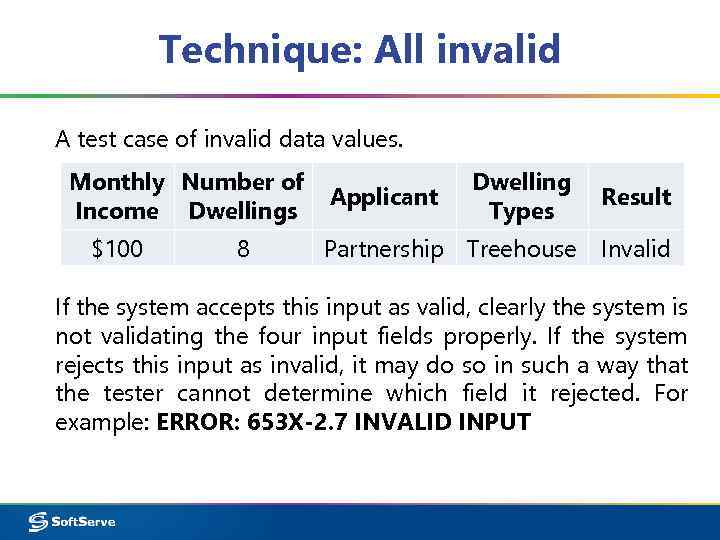 Technique: All invalid

A test case of invalid data values.

| Monthly Income | Number of Dwellings | Applicant | Dwelling Types | Result |
|---|---|---|---|---|
| $100 | 8 | Partnership | Treehouse | Invalid |

If the system accepts this input as valid, clearly the system is not validating the four input fields properly. If the system rejects this input as invalid, it may do so in such a way that the tester cannot determine which field it rejected. For example: **ERROR: 653X-2.7 INVALID INPUT**

SoftServe